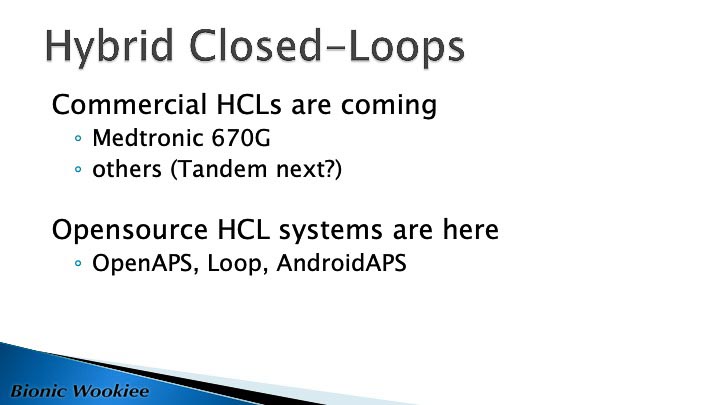 Hybrid Closed-Loops

Commercial HCLs are coming
◦ Medtronic 670G
◦ others (Tandem next?)

Opensource HCL systems are here
◦ OpenAPS, Loop, AndroidAPS

Bionic Wookiee